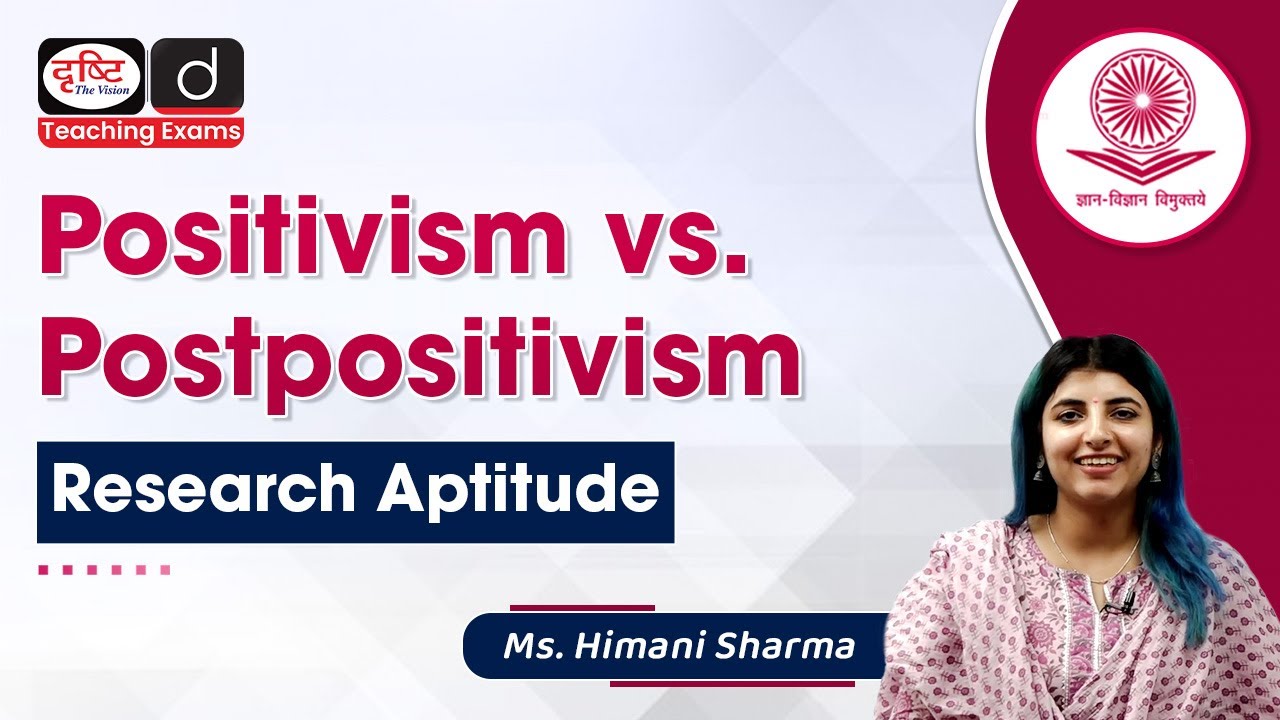 दृष्टि The Vision
d
Teaching Exams

ज्ञान-विज्ञान विमुक्तये

Positivism vs. Postpositivism

Research Aptitude

Ms. Himani Sharma